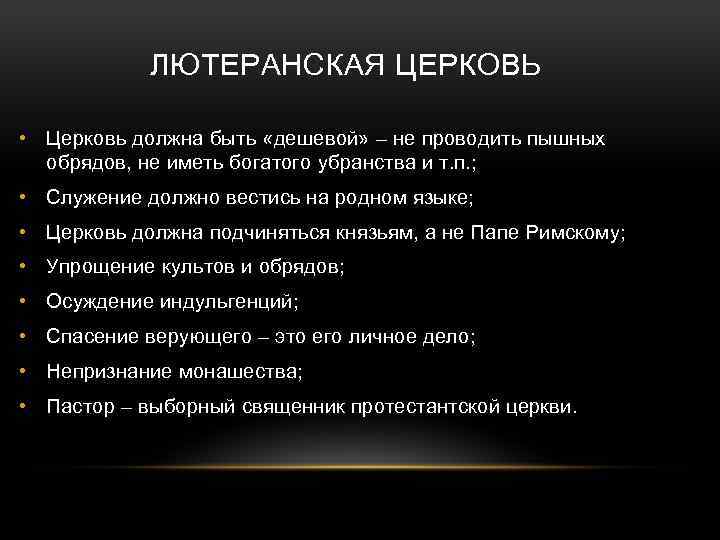 ЛЮТЕРАНСКАЯ ЦЕРКОВЬ

• Церковь должна быть «дешевой» – не проводить пышных обрядов, не иметь богатого убранства и т.п.;
• Служение должно вестись на родном языке;
• Церковь должна подчиняться князьям, а не Папе Римскому;
• Упрощение культов и обрядов;
• Осуждение индульгенций;
• Спасение верующего – это его личное дело;
• Непризнание монашества;
• Пастор – выборный священник протестантской церкви.